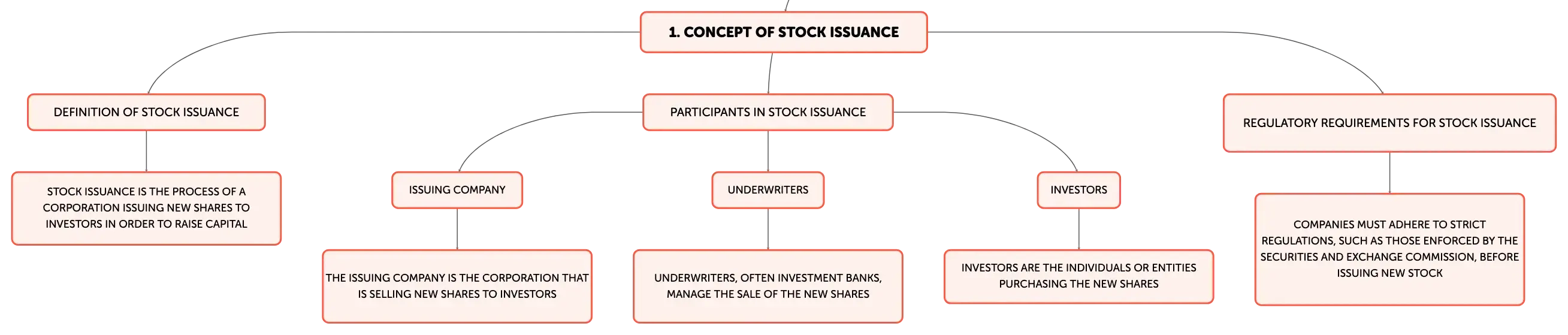 1. CONCEPT OF STOCK ISSUANCE

DEFINITION OF STOCK ISSUANCE

STOCK ISSUANCE IS THE PROCESS OF A CORPORATION ISSUING NEW SHARES TO INVESTORS IN ORDER TO RAISE CAPITAL

PARTICIPANTS IN STOCK ISSUANCE

ISSUING COMPANY

THE ISSUING COMPANY IS THE CORPORATION THAT IS SELLING NEW SHARES TO INVESTORS

UNDERWRITERS

UNDERWRITERS, OFTEN INVESTMENT BANKS, MANAGE THE SALE OF THE NEW SHARES

INVESTORS

INVESTORS ARE THE INDIVIDUALS OR ENTITIES PURCHASING THE NEW SHARES

REGULATORY REQUIREMENTS FOR STOCK ISSUANCE

COMPANIES MUST ADHERE TO STRICT REGULATIONS, SUCH AS THOSE ENFORCED BY THE SECURITIES AND EXCHANGE COMMISSION, BEFORE ISSUING NEW STOCK